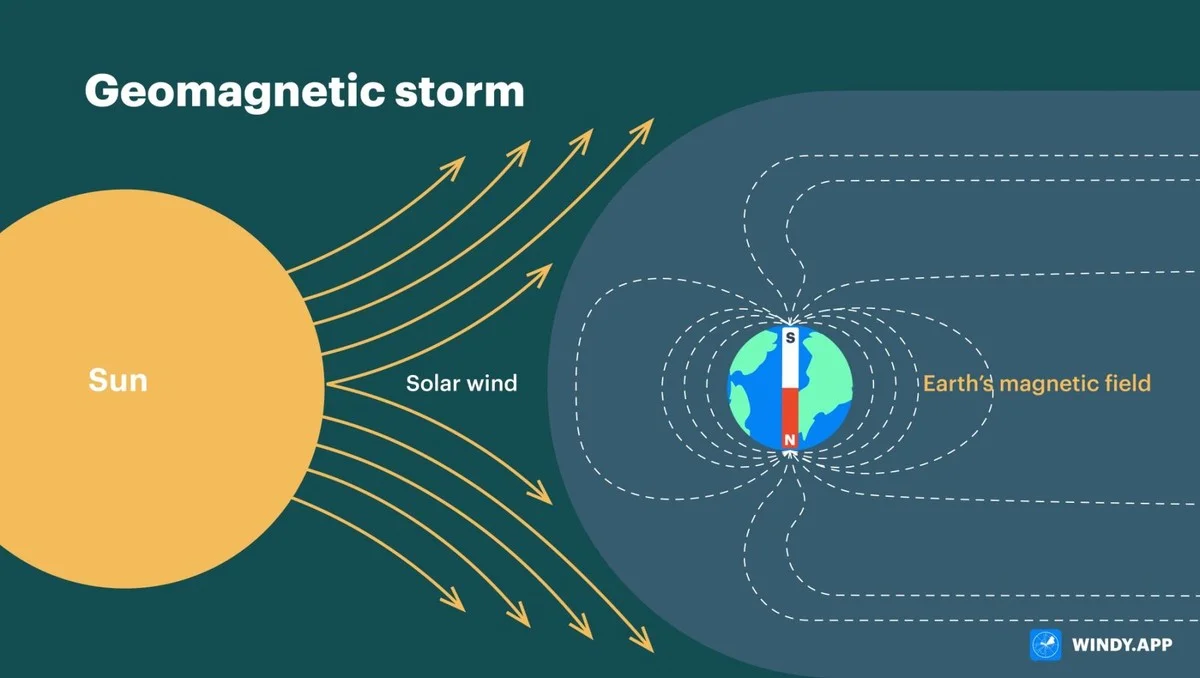 Geomagnetic storm

Sun

Solar wind

S

N

Earth's magnetic field

WINDY.APP